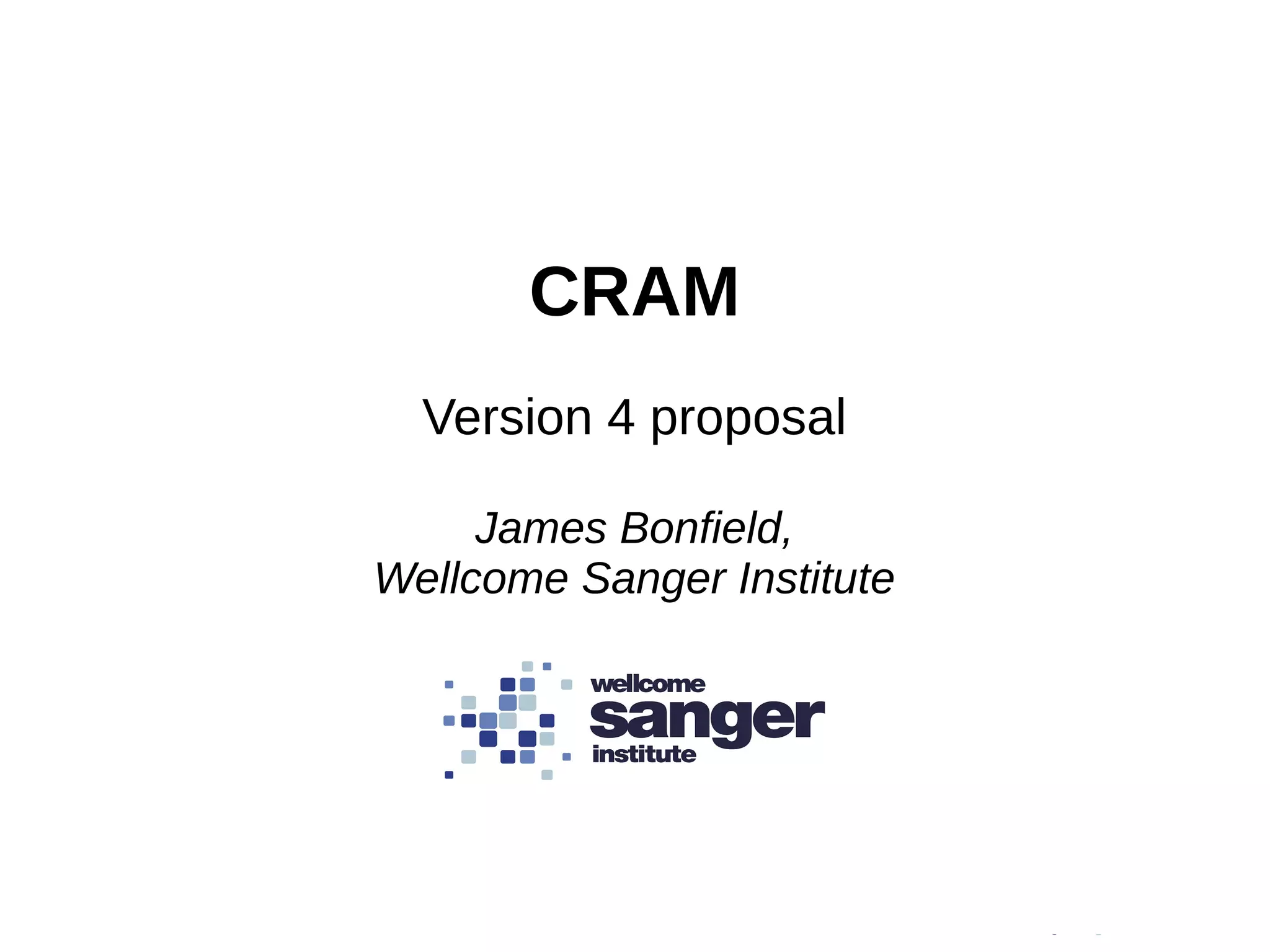 CRAM

Version 4 proposal

James Bonfield,
Wellcome Sanger Institute

wellcome
sanger
institute